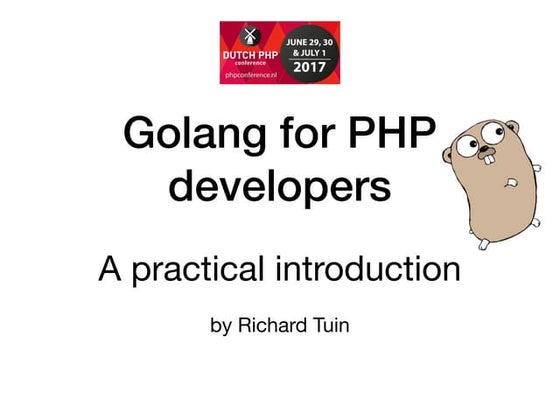 DUTCH PHP
conference
phpconference.nl
JUNE 29, 30
& JULY 1
2017

Golang for PHP developers

A practical introduction

by Richard Tuin